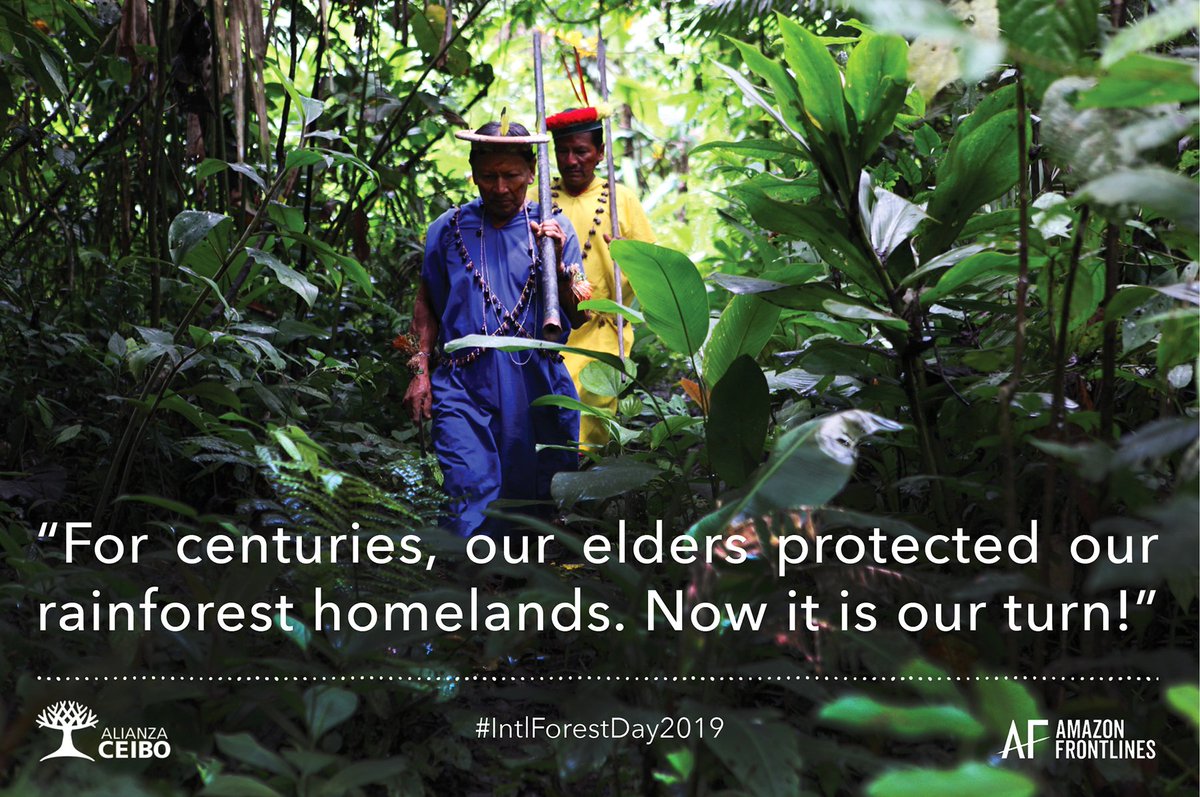 “For centuries, our elders protected our rainforest homelands. Now it is our turn!”

ALIANZA CEIBO

#IntlForestDay2019

AF AMAZON FRONTLINES